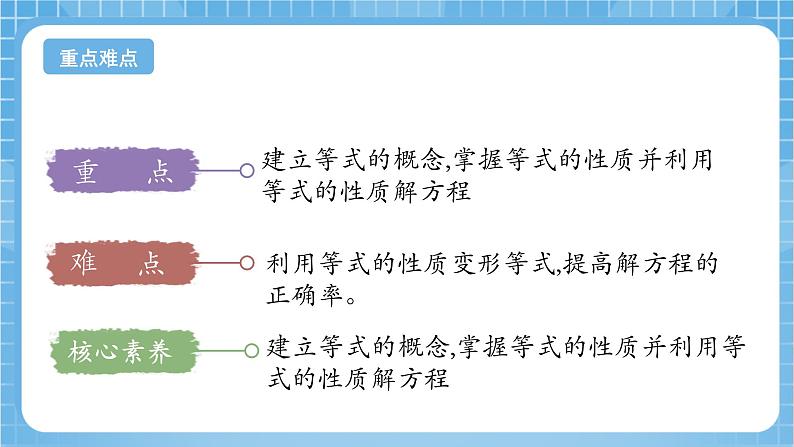 重点难点

重　点

建立等式的概念,掌握等式的性质并利用等式的性质解方程

难　点

利用等式的性质变形等式,提高解方程的正确率。

核心素养

建立等式的概念,掌握等式的性质并利用等式的性质解方程